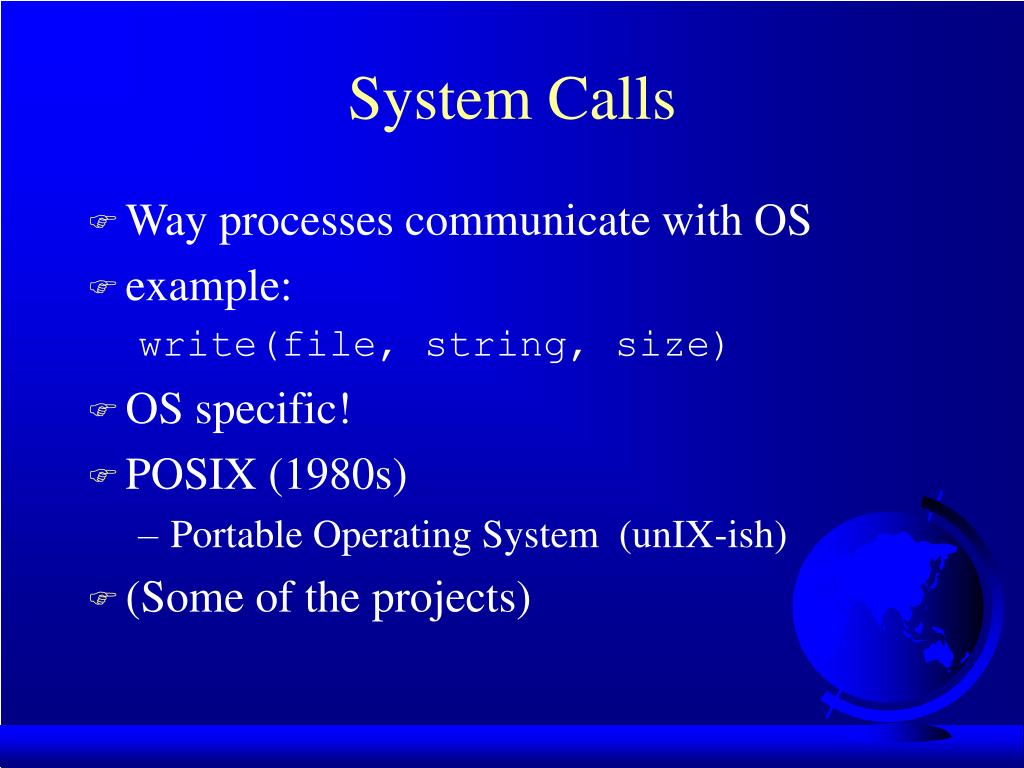 System Calls

Way processes communicate with OS

example:

write(file, string, size)

OS specific!

POSIX (1980s)

– Portable Operating System (unIX-ish)

(Some of the projects)